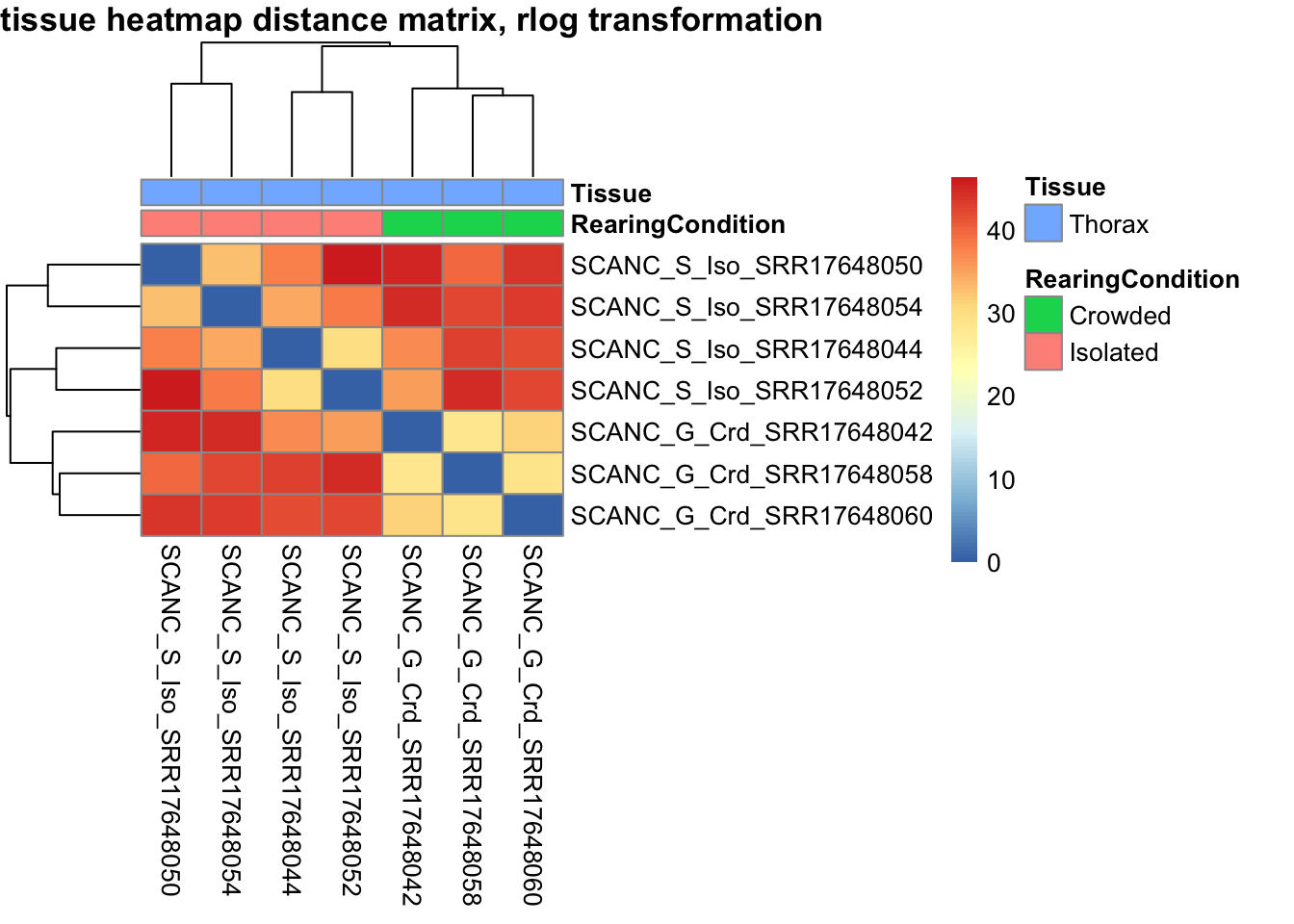 tissue heatmap distance matrix, rlog transformation

Tissue
RearingCondition
SCANC_S_Iso_SRR17648050
SCANC_S_Iso_SRR17648054
SCANC_S_Iso_SRR17648044
SCANC_S_Iso_SRR17648052
SCANC_G_Crd_SRR17648042
SCANC_G_Crd_SRR17648058
SCANC_G_Crd_SRR17648060

SCANC_S_Iso_SRR17648050
SCANC_S_Iso_SRR17648054
SCANC_S_Iso_SRR17648044
SCANC_S_Iso_SRR17648052
SCANC_G_Crd_SRR17648042
SCANC_G_Crd_SRR17648058
SCANC_G_Crd_SRR17648060

40
30
20
10
0

Tissue
Thorax
RearingCondition
Crowded
Isolated